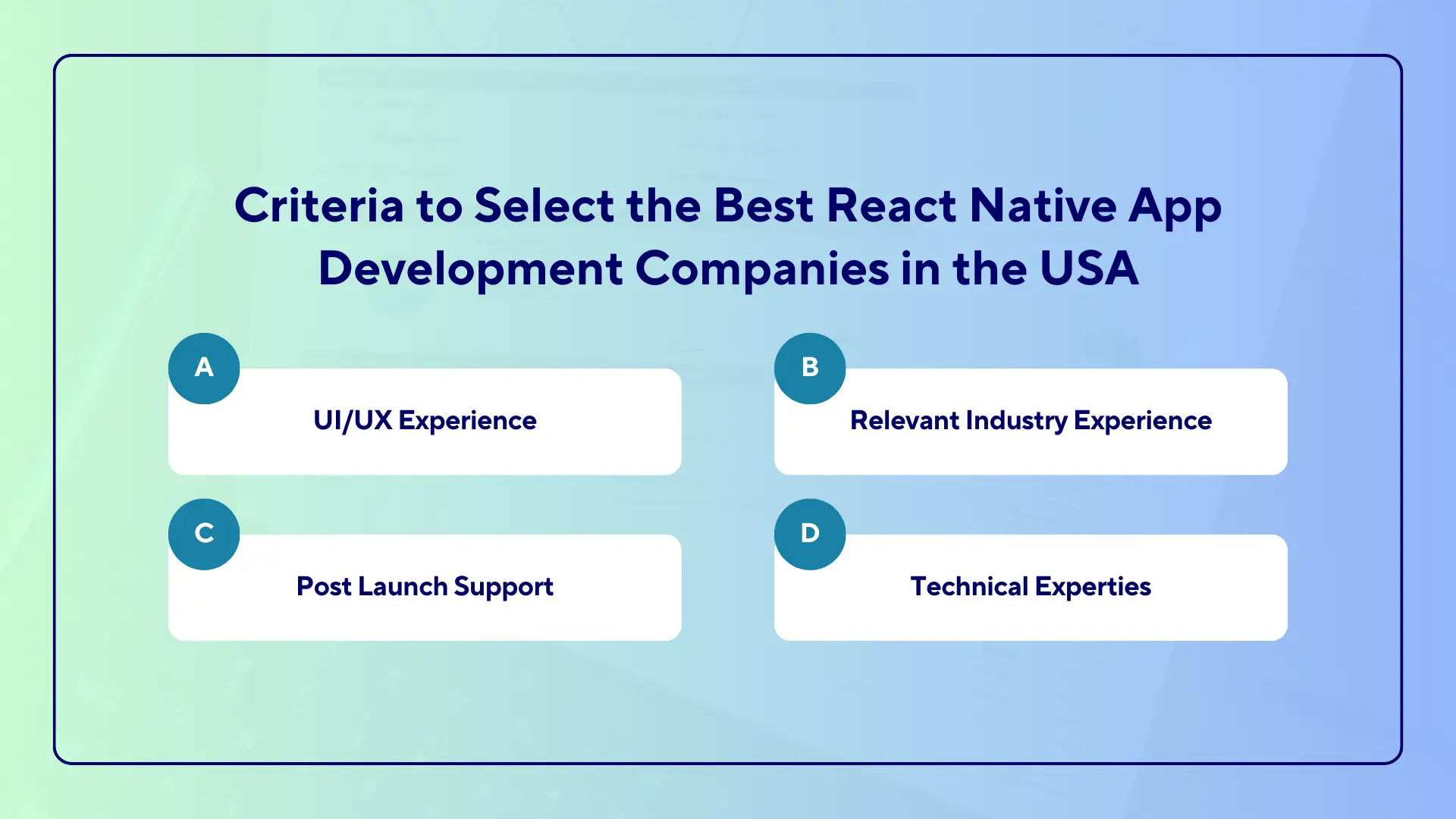 Criteria to Select the Best React Native App Development Companies in the USA

A
UI/UX Experience

B
Relevant Industry Experience

C
Post Launch Support

D
Technical Experties